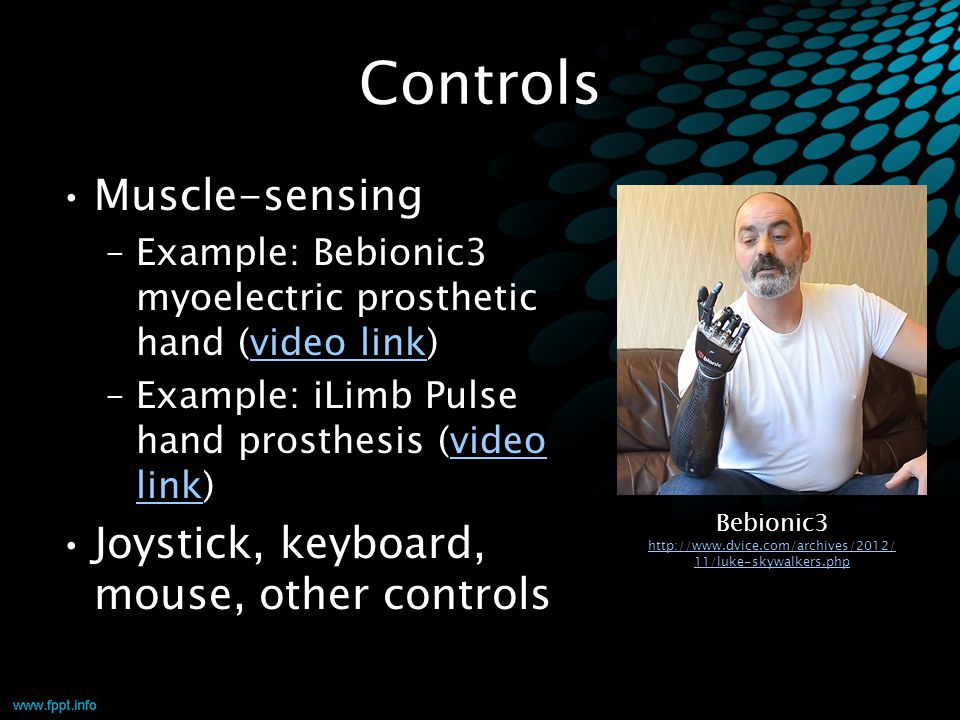 Controls

• Muscle-sensing
  – Example: Bebionic3 myoelectric prosthetic hand (video link)
  – Example: iLimb Pulse hand prosthesis (video link)
• Joystick, keyboard, mouse, other controls

bebionic

Bebionic3
http://www.dvice.com/archives/2012/11/luke-skywalkers.php

www.fppt.info